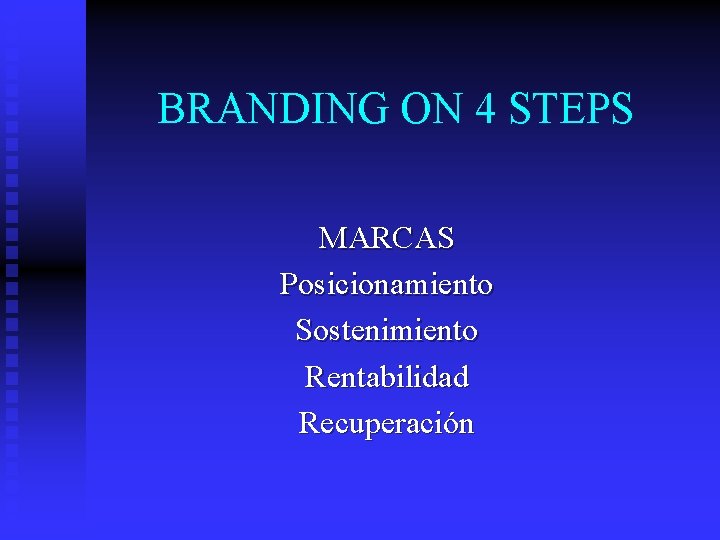 BRANDING ON 4 STEPS

MARCAS
Posicionamiento
Sostenimiento
Rentabilidad
Recuperación